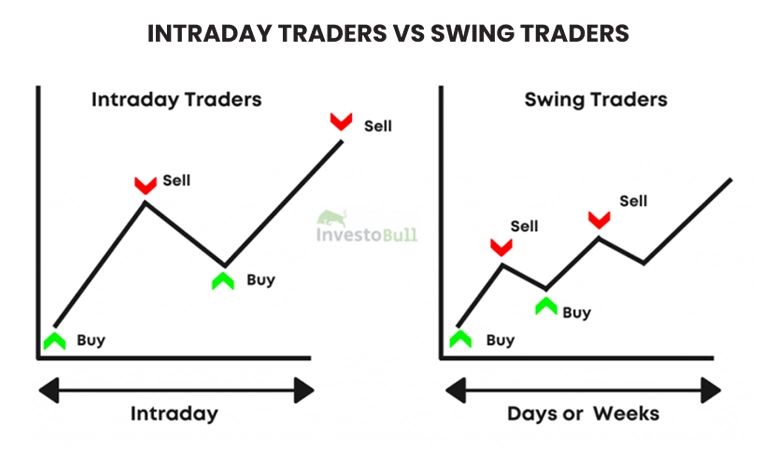 INTRADAY TRADERS VS SWING TRADERS

Intraday Traders

Sell

Sell

Buy

Buy

Intraday

InvestoBull

Swing Traders

Sell

Sell

Buy

Buy

Days or Weeks